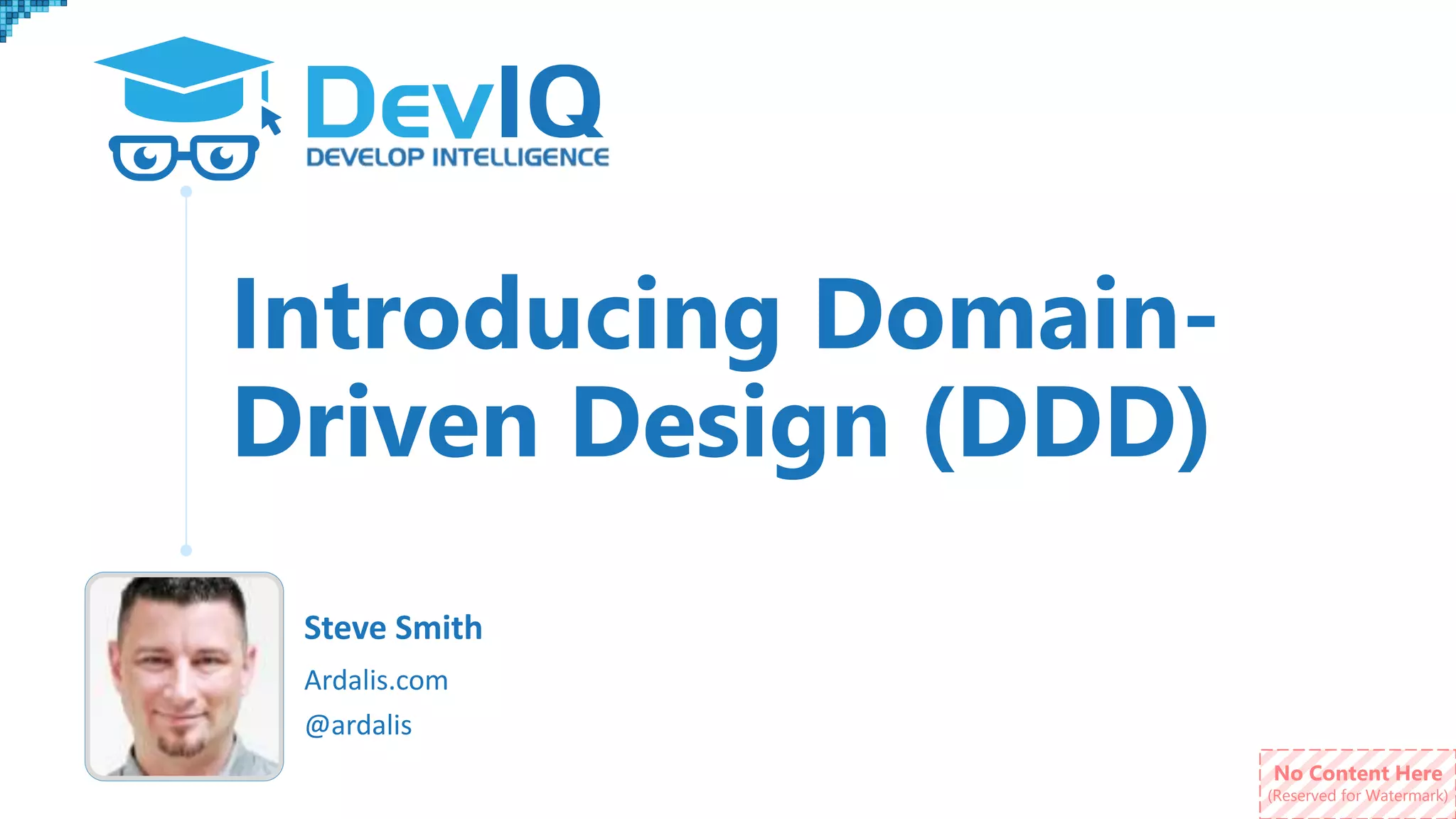 DevIQ
DEVELOP INTELLIGENCE

Introducing Domain-Driven Design (DDD)

Steve Smith

Ardalis.com

@ardalis

No Content Here
(Reserved for Watermark)